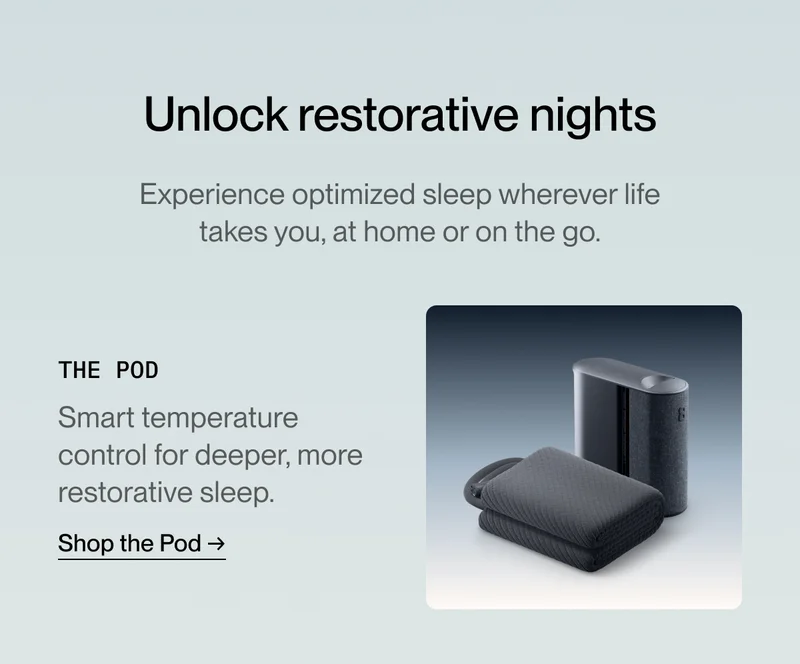 Unlock restorative nights

Experience optimized sleep wherever life takes you, at home or on the go.

THE POD

Smart temperature control for deeper, more restorative sleep.

Shop the Pod →